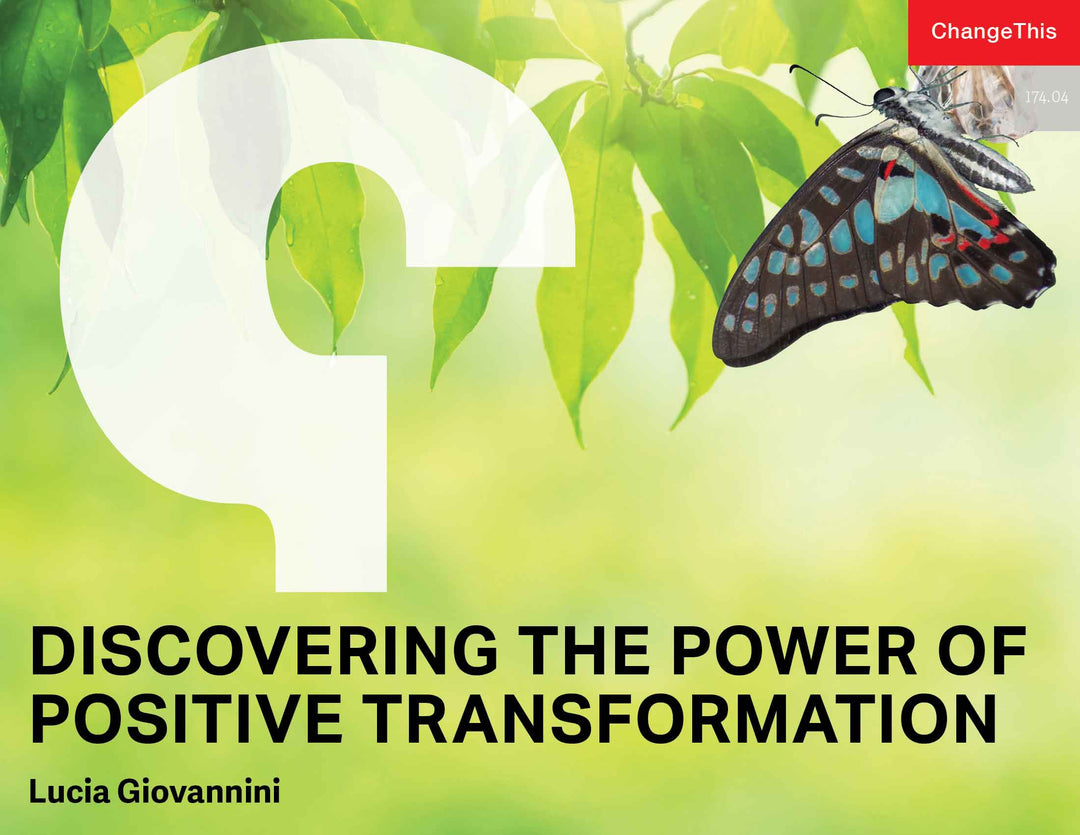 ChangeThis

174.04

DISCOVERING THE POWER OF POSITIVE TRANSFORMATION

Lucia Giovannini